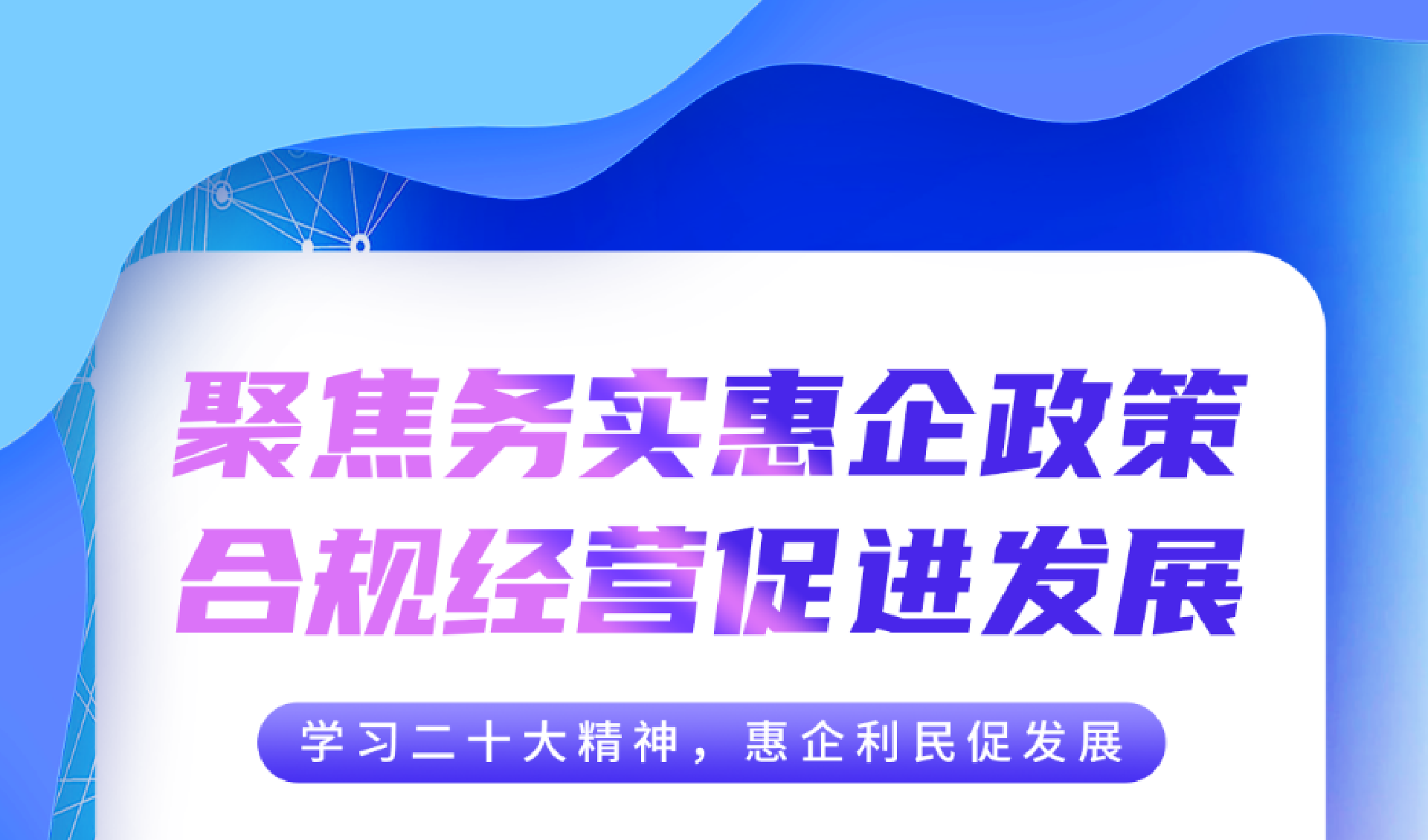 聚焦务实惠企政策
合规经营促进发展

学习二十大精神，惠企利民促发展